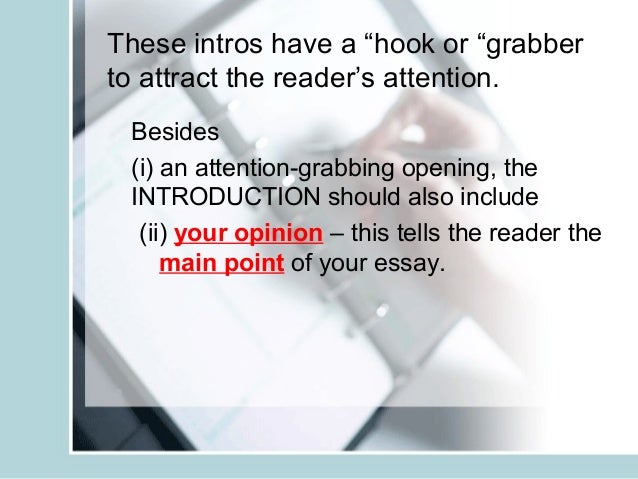 These intros have a “hook or “grabber to attract the reader’s attention.

Besides

(i) an attention-grabbing opening, the INTRODUCTION should also include

(ii) your opinion – this tells the reader the main point of your essay.